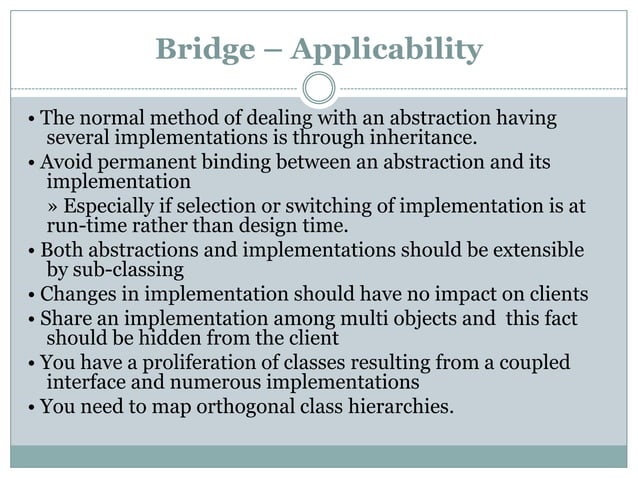 Bridge – Applicability

• The normal method of dealing with an abstraction having several implementations is through inheritance.
• Avoid permanent binding between an abstraction and its implementation
» Especially if selection or switching of implementation is at run-time rather than design time.
• Both abstractions and implementations should be extensible by sub-classing
• Changes in implementation should have no impact on clients
• Share an implementation among multi objects and this fact should be hidden from the client
• You have a proliferation of classes resulting from a coupled interface and numerous implementations
• You need to map orthogonal class hierarchies.